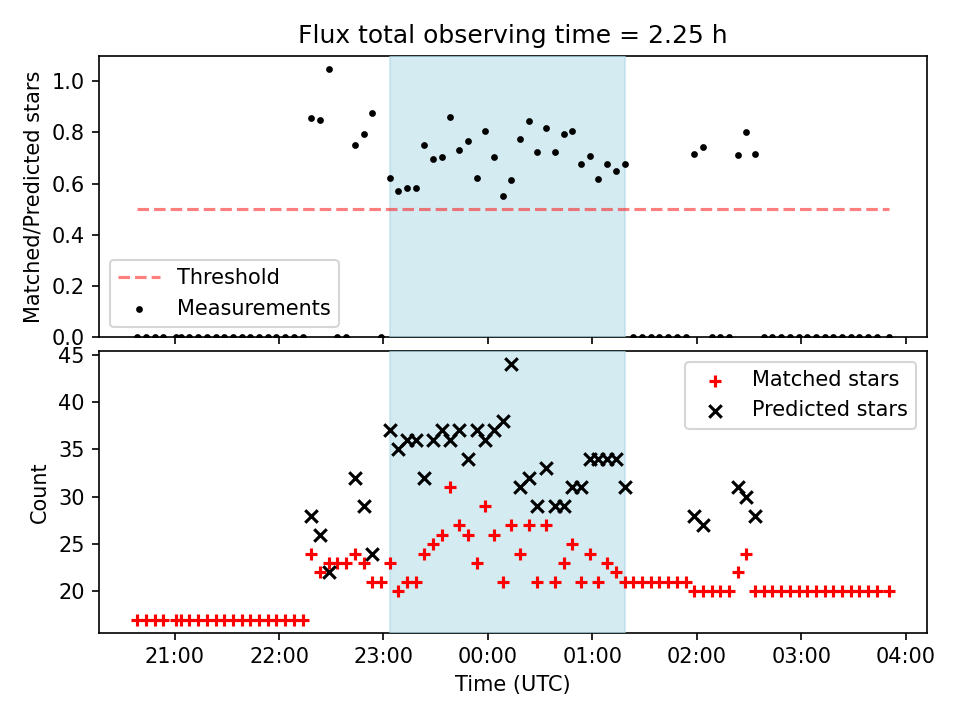 Flux total observing time = 2.25 h

Matched/Predicted stars

1.0
0.8
0.6
0.4
0.2
0.0

Threshold
Measurements

Count

45
40
35
30
25
20

Matched stars
Predicted stars

21:00 22:00 23:00 00:00 01:00 02:00 03:00 04:00

Time (UTC)